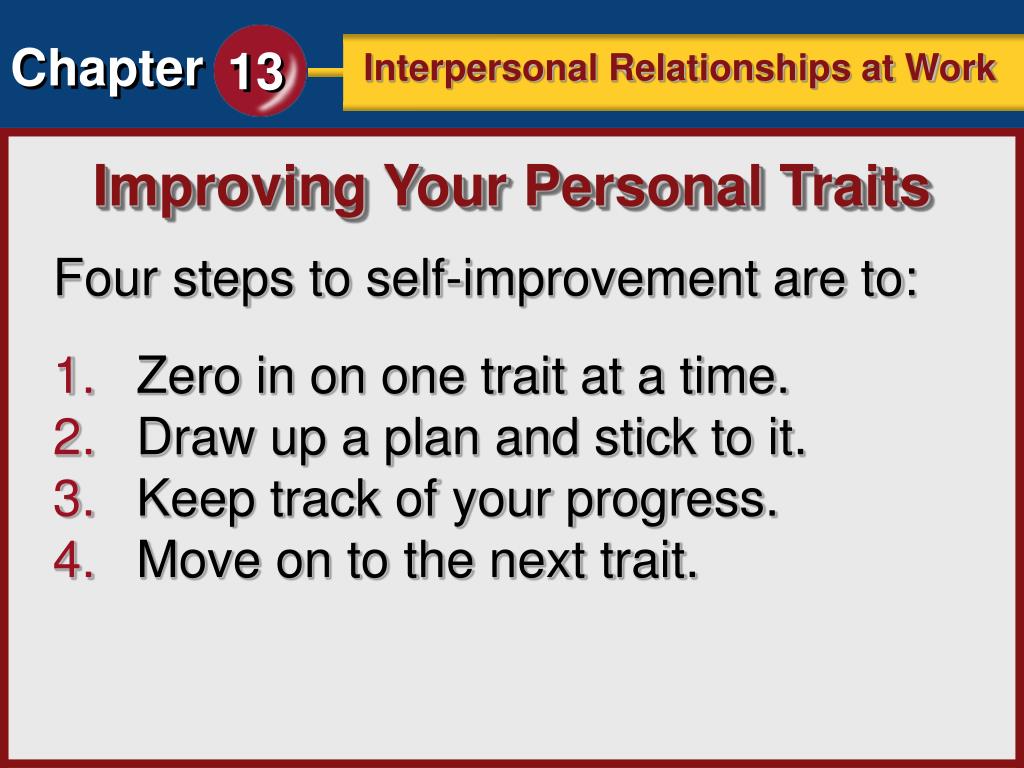 Chapter 13

Interpersonal Relationships at Work

Improving Your Personal Traits

Four steps to self-improvement are to:

1. Zero in on one trait at a time.
2. Draw up a plan and stick to it.
3. Keep track of your progress.
4. Move on to the next trait.